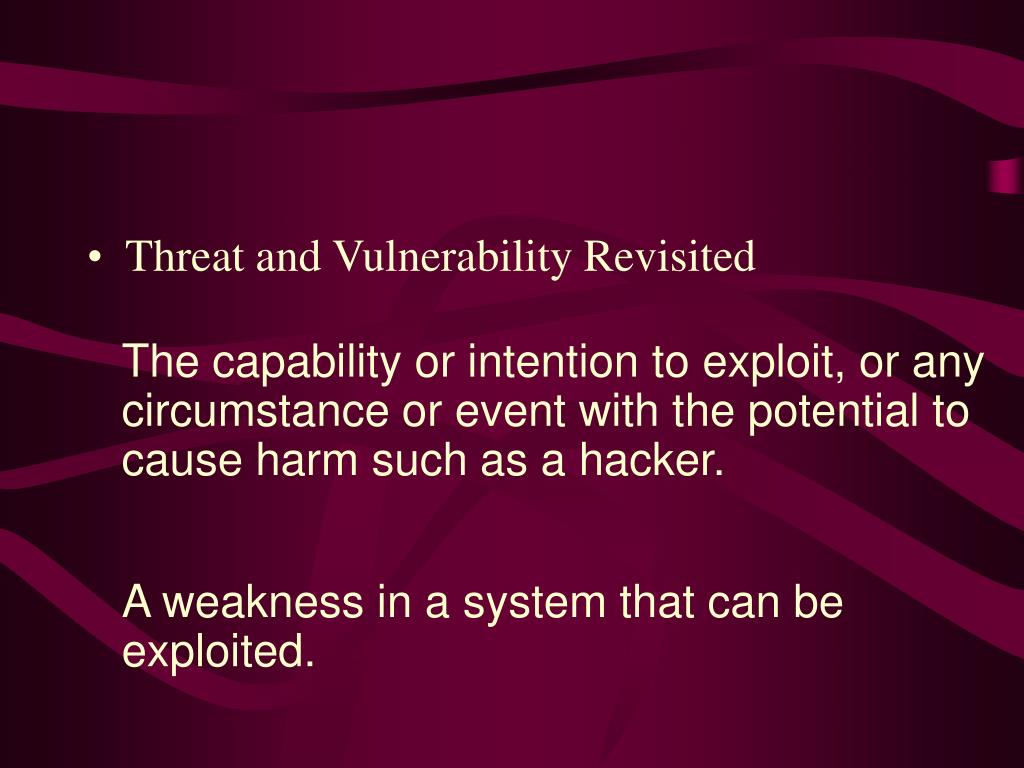 • Threat and Vulnerability Revisited

The capability or intention to exploit, or any circumstance or event with the potential to cause harm such as a hacker.

A weakness in a system that can be exploited.